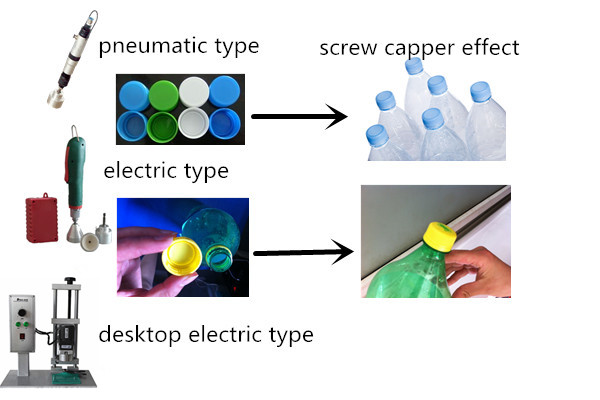 pneumatic type

screw capper effect

electric type

desktop electric type